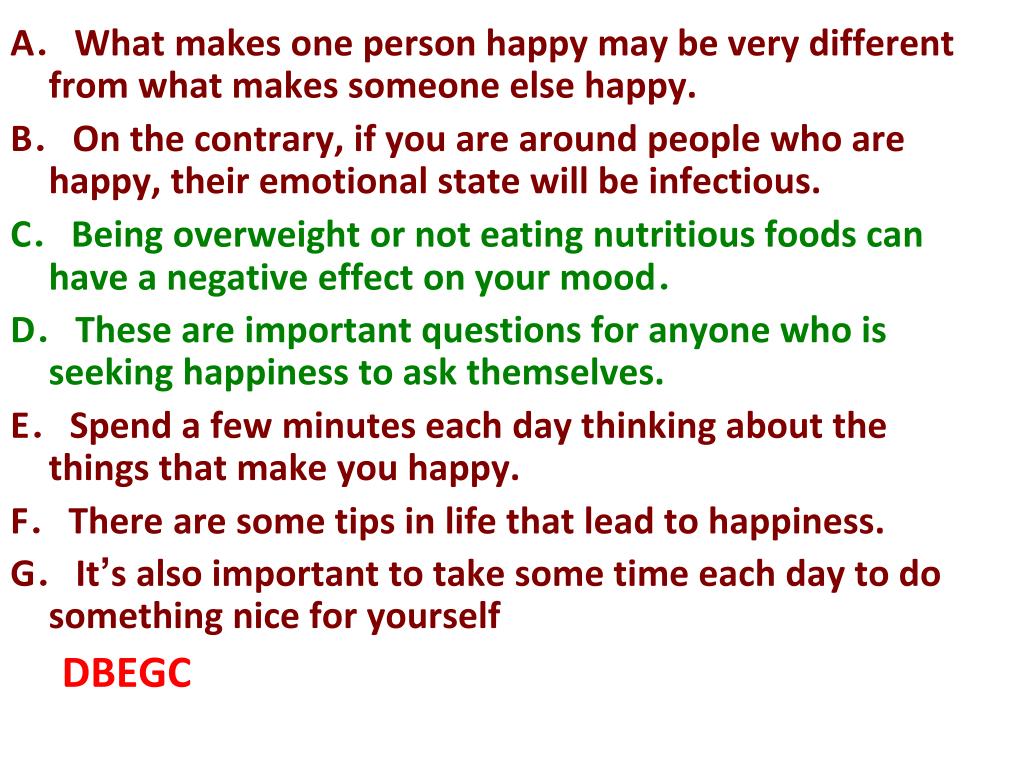 A. What makes one person happy may be very different from what makes someone else happy.

B. On the contrary, if you are around people who are happy, their emotional state will be infectious.

C. Being overweight or not eating nutritious foods can have a negative effect on your mood.

D. These are important questions for anyone who is seeking happiness to ask themselves.

E. Spend a few minutes each day thinking about the things that make you happy.

F. There are some tips in life that lead to happiness.

G. It's also important to take some time each day to do something nice for yourself

DBEGC